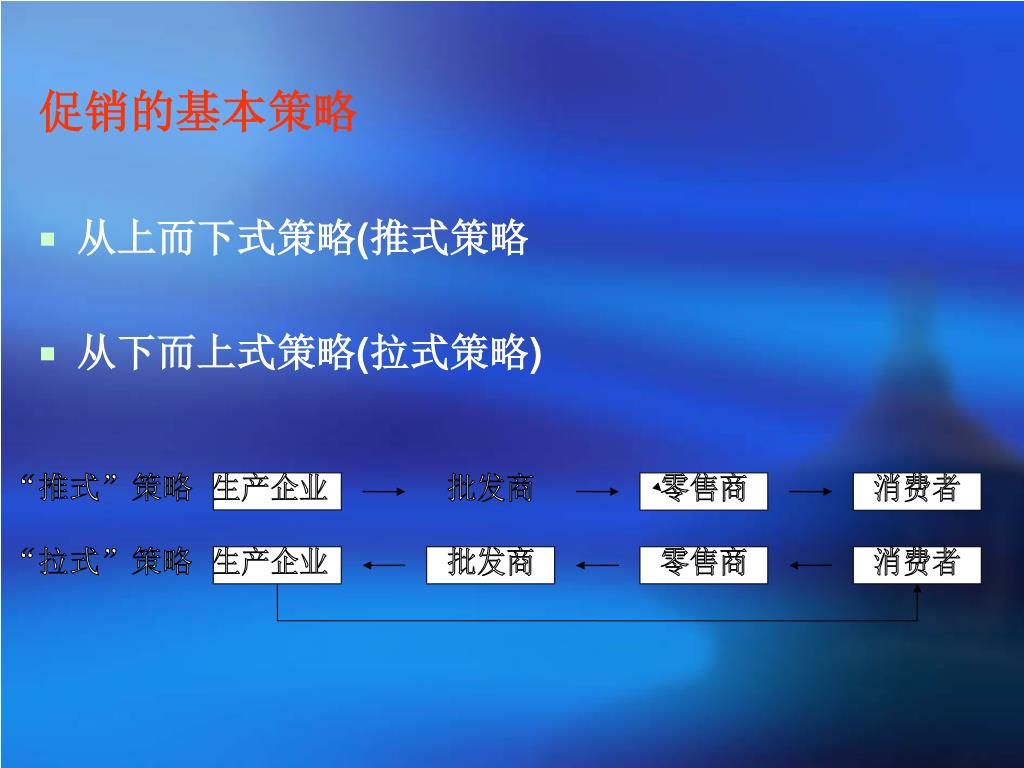 促销的基本策略

从上而下式策略(推式策略

从下而上式策略(拉式策略)

“推式”策略 生产企业 → 批发商 → 零售商 → 消费者

“拉式”策略 生产企业 ← 批发商 ← 零售商 ← 消费者